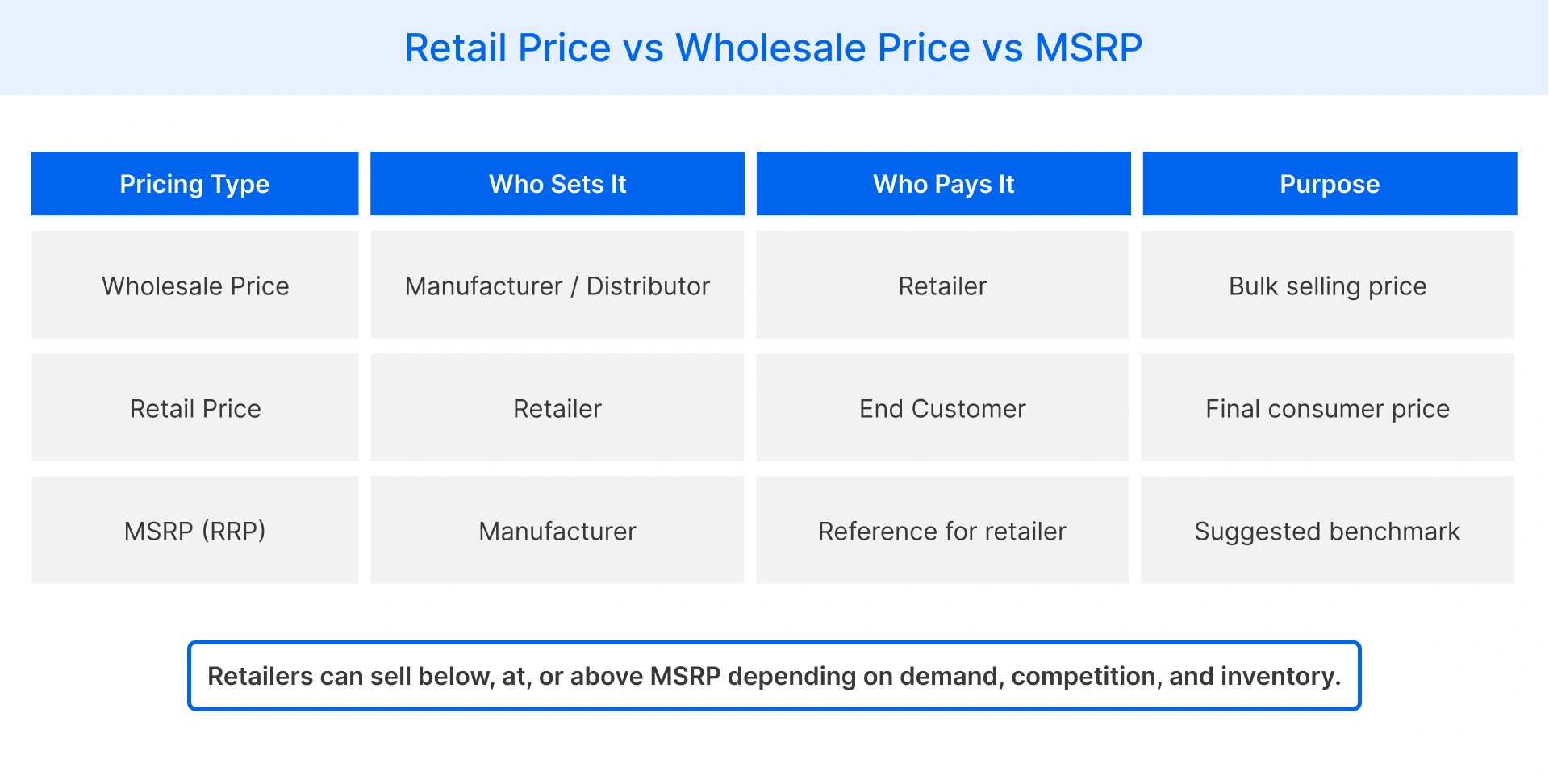 Retail Price vs Wholesale Price vs MSRP

| Pricing Type | Who Sets It | Who Pays It | Purpose |
|---|---|---|---|
| Wholesale Price | Manufacturer / Distributor | Retailer | Bulk selling price |
| Retail Price | Retailer | End Customer | Final consumer price |
| MSRP (RRP) | Manufacturer | Reference for retailer | Suggested benchmark |

Retailers can sell below, at, or above MSRP depending on demand, competition, and inventory.